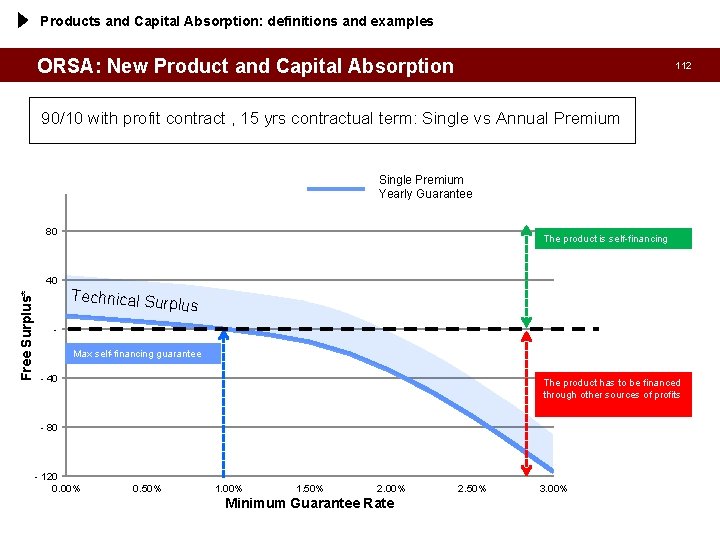 Products and Capital Absorption: definitions and examples

ORSA: New Product and Capital Absorption

112

90/10 with profit contract , 15 yrs contractual term: Single vs Annual Premium

Single Premium
Yearly Guarantee

The product is self-financing

Technical Surplus

Max self-financing guarantee

The product has to be financed through other sources of profits

Free Surplus*

80
40
-
- 40
- 80
- 120

0.00%
0.50%
1.00%
1.50%
2.00%
2.50%
3.00%

Minimum Guarantee Rate